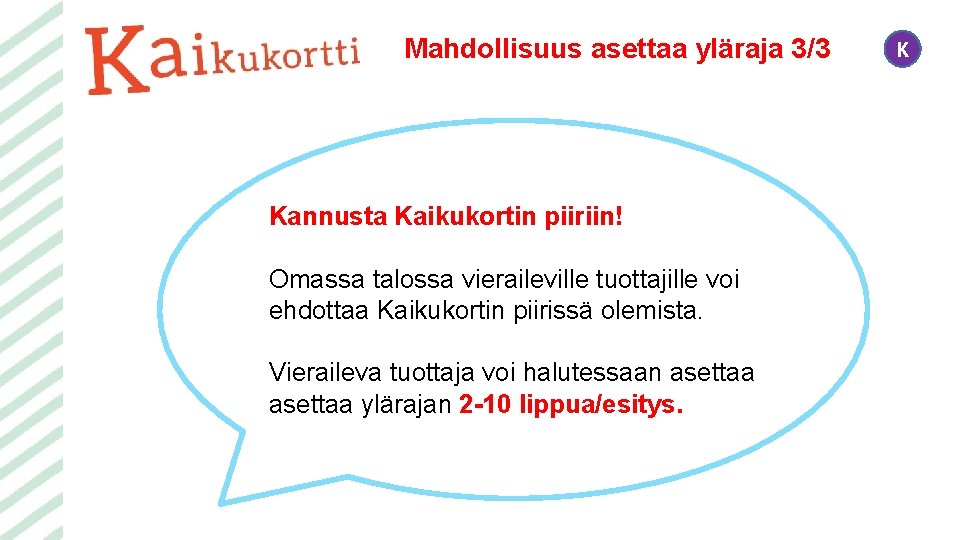 Kaikukortti

Mahdollisuus asettaa yläraja 3/3

K

Kannusta Kaikukortin piiriin!

Omassa talossa vieraileville tuottajille voi ehdottaa Kaikukortin piirissä olemista.

Vieraileva tuottaja voi halutessaan asettaa asettaa ylärajan 2-10 lippua/esitys.